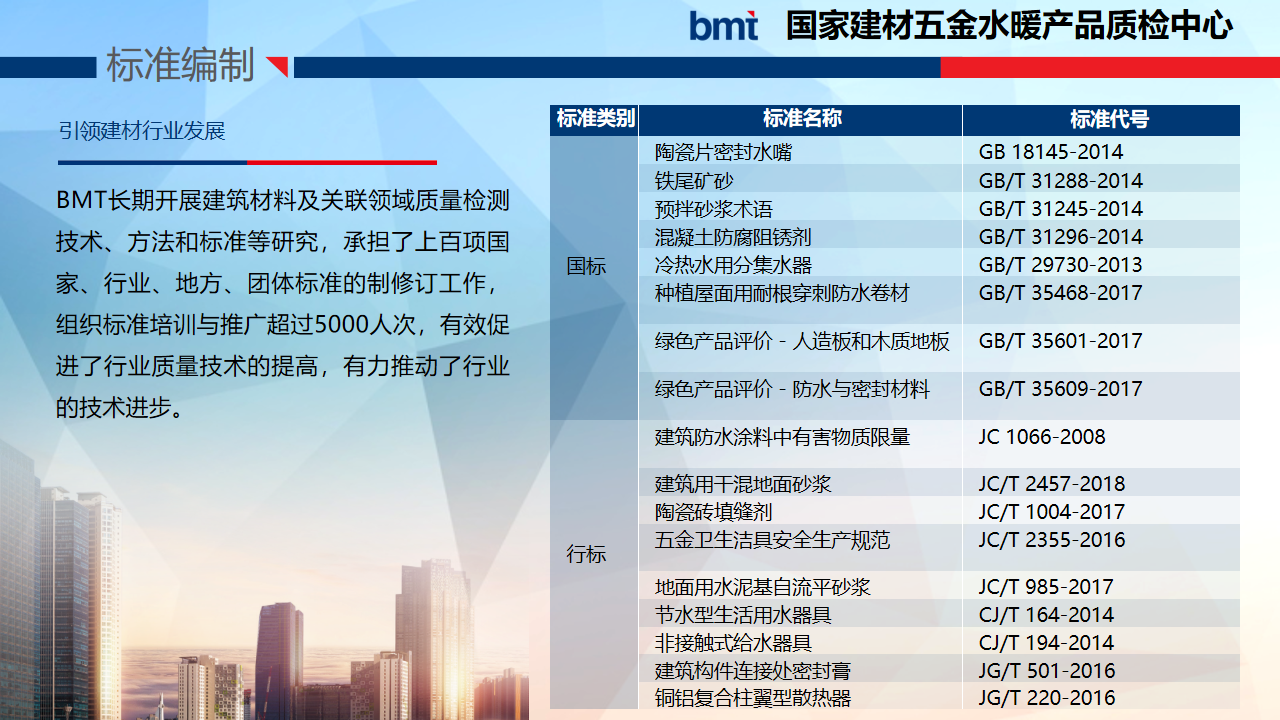 bmt 国家建材五金水暖产品质检中心

标准编制

引领建材行业发展

BMT长期开展建筑材料及关联领域质量检测技术、方法和标准等研究，承担了上百项国家、行业、地方、团体标准的制修订工作，组织标准培训与推广超过5000人次，有效促进了行业质量技术的提高，有力推动了行业的技术进步。

| 标准类别 | 标准名称 | 标准代号 |
|---|---|---|
| 国标 | 陶瓷片密封水嘴 | GB 18145-2014 |
| | 铁尾矿砂 | GB/T 31288-2014 |
| | 预拌砂浆术语 | GB/T 31245-2014 |
| | 混凝土防腐阻锈剂 | GB/T 31296-2014 |
| | 冷热水用分集水器 | GB/T 29730-2013 |
| | 种植屋面用耐根穿刺防水卷材 | GB/T 35468-2017 |
| | 绿色产品评价 - 人造板和木质地板 | GB/T 35601-2017 |
| | 绿色产品评价 - 防水与密封材料 | GB/T 35609-2017 |
| 行标 | 建筑防水涂料中有害物质限量 | JC 1066-2008 |
| | 建筑用干混地面砂浆 | JC/T 2457-2018 |
| | 陶瓷砖填缝剂 | JC/T 1004-2017 |
| | 五金卫生洁具安全生产规范 | JC/T 2355-2016 |
| | 地面用水泥基自流平砂浆 | JC/T 985-2017 |
| | 节水型生活用水器具 | CJ/T 164-2014 |
| | 非接触式给水器具 | CJ/T 194-2014 |
| | 建筑构件连接处密封膏 | JG/T 501-2016 |
| | 铜铝复合柱翼型散热器 | JG/T 220-2016 |